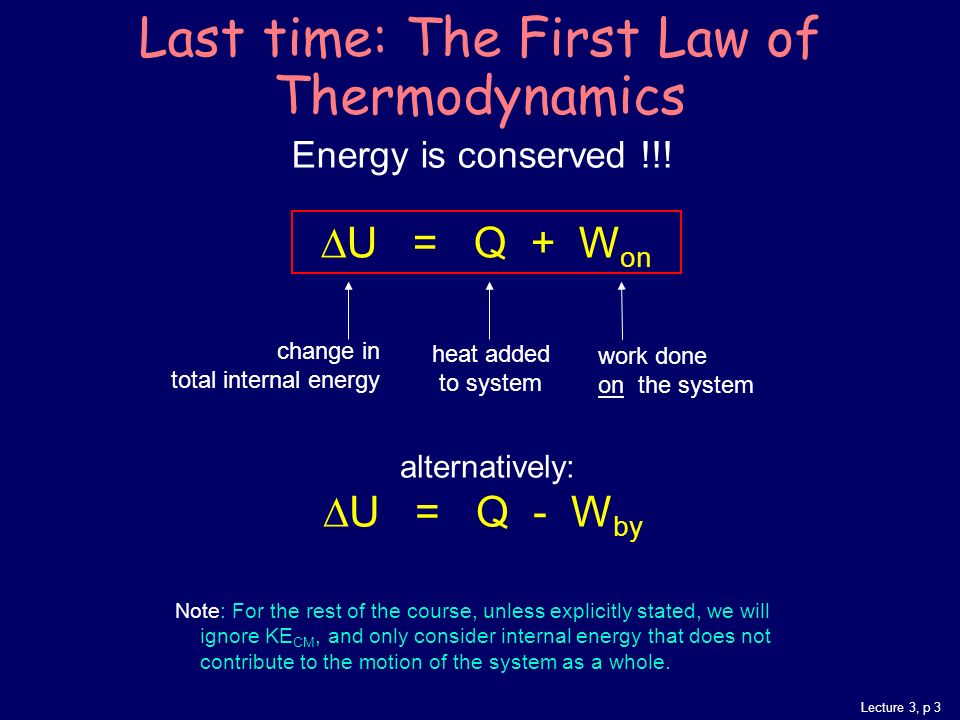 Last time: The First Law of Thermodynamics

Energy is conserved !!!

$\Delta U = Q + W_{on}$

change in total internal energy

heat added to system

work done on the system

alternatively:

$\Delta U = Q - W_{by}$

Note: For the rest of the course, unless explicitly stated, we will ignore $KE_{CM}$, and only consider internal energy that does not contribute to the motion of the system as a whole.

Lecture 3, p 3